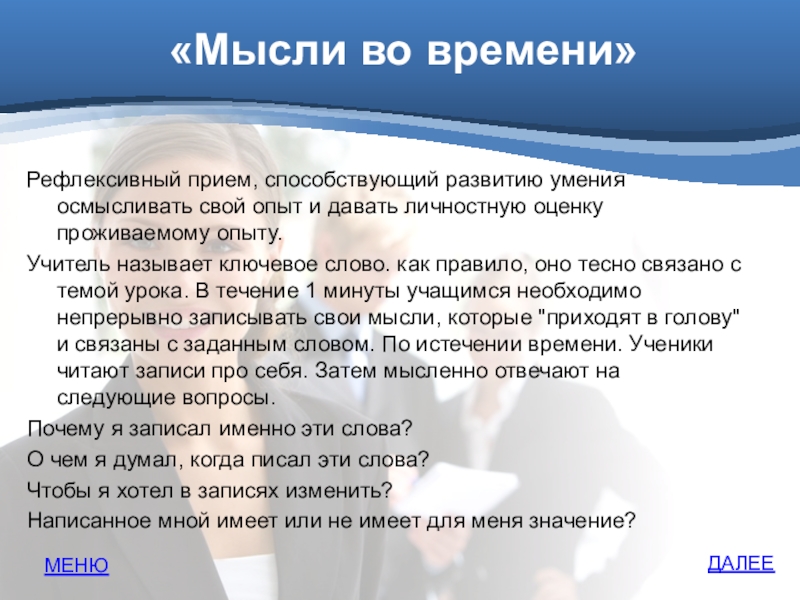 «Мысли во времени»

Рефлексивный прием, способствующий развитию умения осмысливать свой опыт и давать личностную оценку проживаемому опыту.

Учитель называет ключевое слово. как правило, оно тесно связано с темой урока. В течение 1 минуты учащимся необходимо непрерывно записывать свои мысли, которые "приходят в голову" и связаны с заданным словом. По истечении времени. Ученики читают записи про себя. Затем мысленно отвечают на следующие вопросы.

Почему я записал именно эти слова?

О чем я думал, когда писал эти слова?

Чтобы я хотел в записях изменить?

Написанное мной имеет или не имеет для меня значение?

МЕНЮ

ДАЛЕЕ